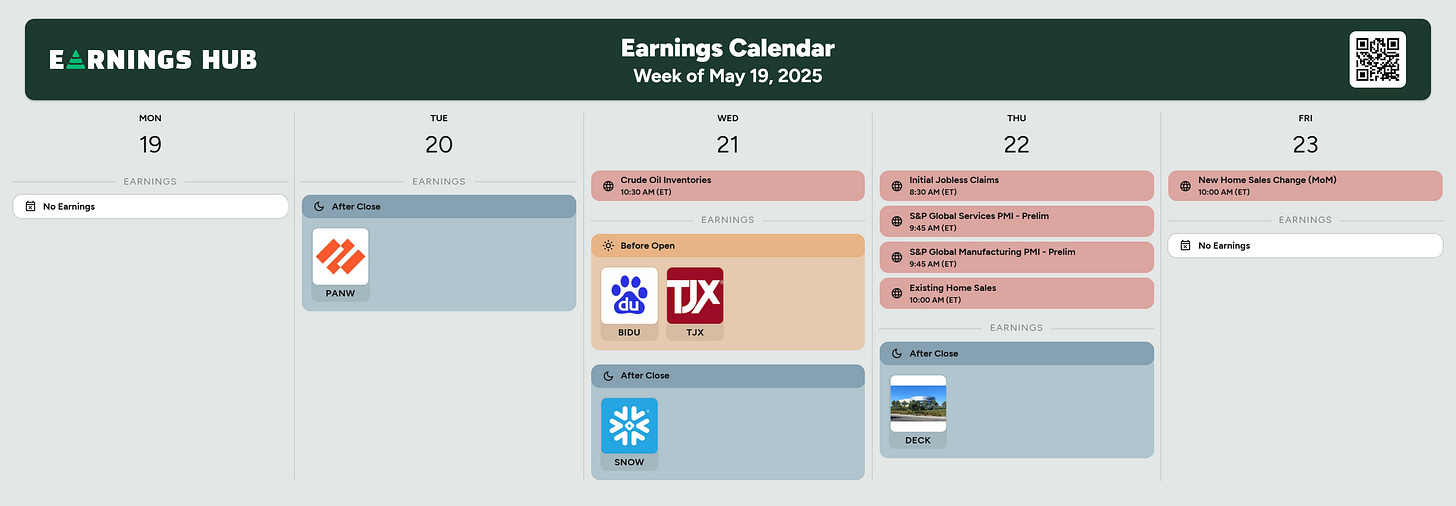 EARNINGS HUB

Earnings Calendar
Week of May 19, 2025

MON
19
EARNINGS
No Earnings

TUE
20
EARNINGS
After Close
PANW

WED
21
Crude Oil Inventories
10:30 AM (ET)
EARNINGS
Before Open
du
BIDU
TJX
TJX
After Close
SNOW

THU
22
Initial Jobless Claims
8:30 AM (ET)
S&P Global Services PMI - Prelim
9:45 AM (ET)
S&P Global Manufacturing PMI - Prelim
9:45 AM (ET)
Existing Home Sales
10:00 AM (ET)
EARNINGS
After Close
DECK

FRI
23
New Home Sales Change (MoM)
10:00 AM (ET)
EARNINGS
No Earnings